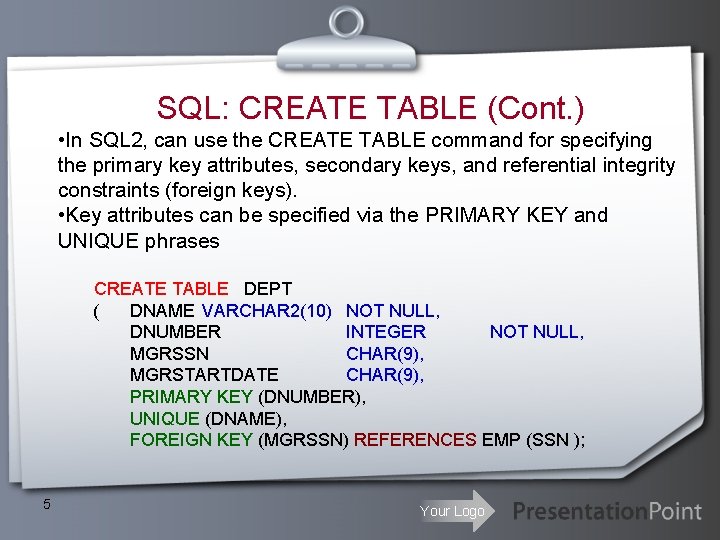 SQL: CREATE TABLE (Cont.)

•In SQL2, can use the CREATE TABLE command for specifying the primary key attributes, secondary keys, and referential integrity constraints (foreign keys).

•Key attributes can be specified via the PRIMARY KEY and UNIQUE phrases

CREATE TABLE DEPT
( DNAME VARCHAR2(10) NOT NULL,
DNUMBER INTEGER NOT NULL,
MGRSSN CHAR(9),
MGRSTARTDATE CHAR(9),
PRIMARY KEY (DNUMBER),
UNIQUE (DNAME),
FOREIGN KEY (MGRSSN) REFERENCES EMP (SSN );

5

Your Logo

PresentationPoint